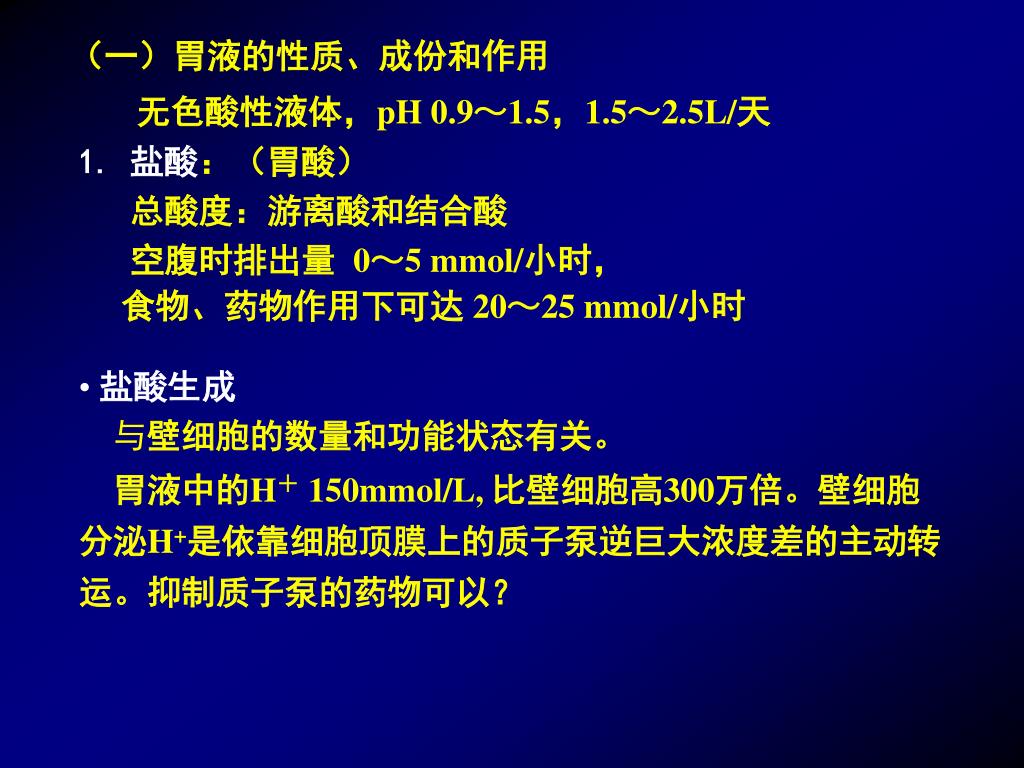 （一）胃液的性质、成份和作用

无色酸性液体，pH 0.9～1.5，1.5～2.5L/天

1. 盐酸：（胃酸）

总酸度：游离酸和结合酸

空腹时排出量 0～5 mmol/小时，

食物、药物作用下可达 20～25 mmol/小时

• 盐酸生成

与壁细胞的数量和功能状态有关。

胃液中的$H^+$ 150mmol/L, 比壁细胞高300万倍。壁细胞分泌$H^+$是依靠细胞顶膜上的质子泵逆巨大浓度差的主动转运。抑制质子泵的药物可以？